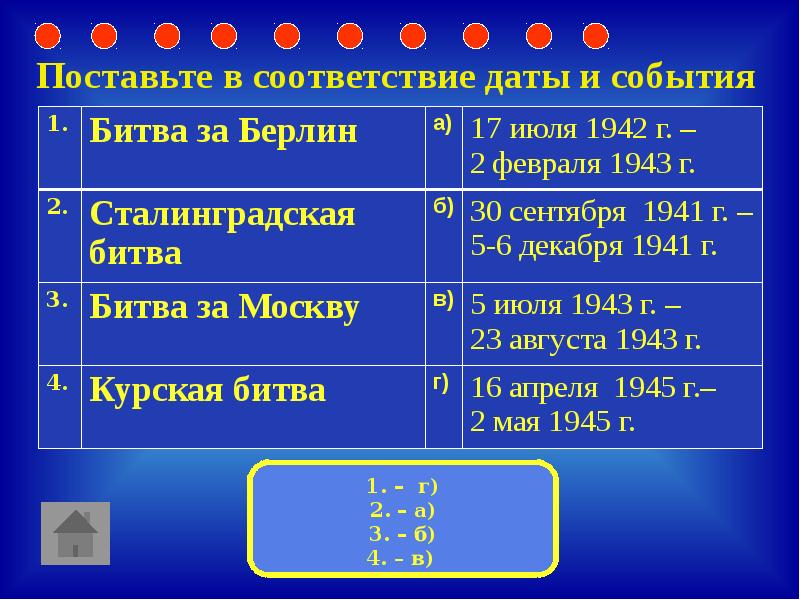 Поставьте в соответствие даты и события

| 1. | Битва за Берлин | а) | 17 июля 1942 г. – 2 февраля 1943 г. |
|---|---|---|---|
| 2. | Сталинградская битва | б) | 30 сентября 1941 г. – 5-6 декабря 1941 г. |
| 3. | Битва за Москву | в) | 5 июля 1943 г. – 23 августа 1943 г. |
| 4. | Курская битва | г) | 16 апреля 1945 г.– 2 мая 1945 г. |

1. – г)
2. – а)
3. – б)
4. – в)